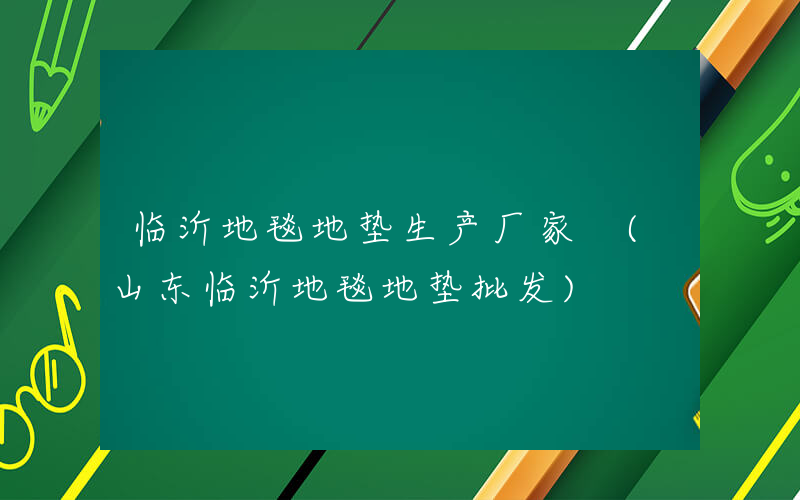 临沂地毯地垫生产厂家 （山东临沂地毯地垫批发）